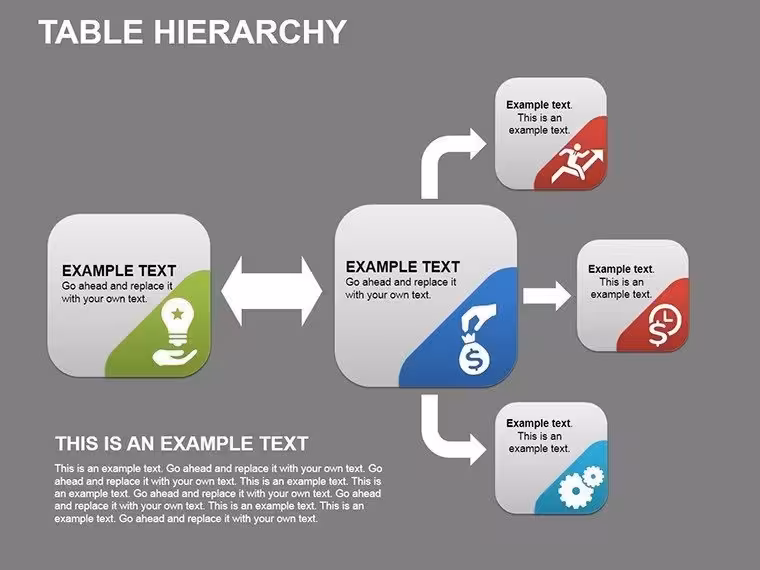 TABLE HIERARCHY

EXAMPLE TEXT
Go ahead and replace it with your own text.

EXAMPLE TEXT
Go ahead and replace it with your own text.

Example text. This is an example text.

Example text. This is an example text.

Example text. This is an example text.

THIS IS AN EXAMPLE TEXT
This is an example text. Go ahead and replace it with your own text. Go ahead and replace it with your own text. This is an example text. This is an example text. Go ahead and replace it with your own text. Go ahead and replace it with your own text. This is an example text. This is an example text. Go ahead and replace it with your own text.